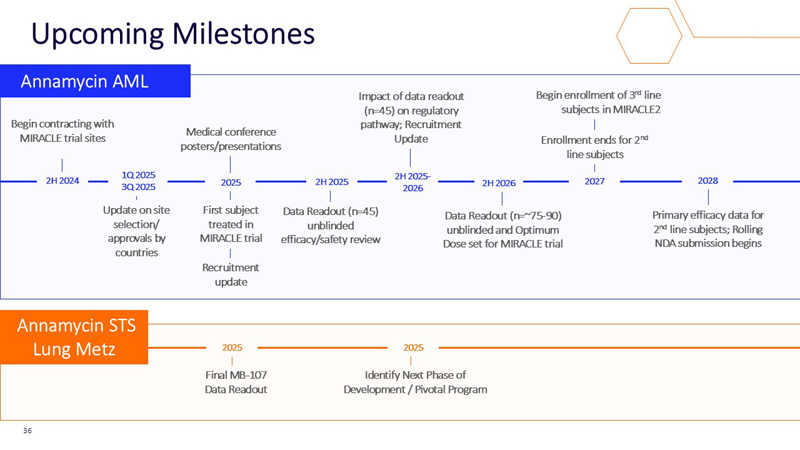 Upcoming Milestones

Annamycin AML

Begin contracting with MIRACLE trial sites

2H 2024

1Q 2025
3Q 2025

Update on site selection/ approvals by countries

Medical conference posters/presentations

2025

First subject treated in MIRACLE trial

Recruitment update

2H 2025

Data Readout (n=45) unblinded efficacy/safety review

Impact of data readout (n=45) on regulatory pathway; Recruitment Update

2H 2025-2026

2H 2026

Data Readout (n=~75-90) unblinded and Optimum Dose set for MIRACLE trial

Begin enrollment of 3$^{rd}$ line subjects in MIRACLE2

Enrollment ends for 2$^{nd}$ line subjects

2027

2028

Primary efficacy data for 2$^{nd}$ line subjects; Rolling NDA submission begins

Annamycin STS Lung Metz

2025

Final MB-107 Data Readout

2025

Identify Next Phase of Development / Pivotal Program

36